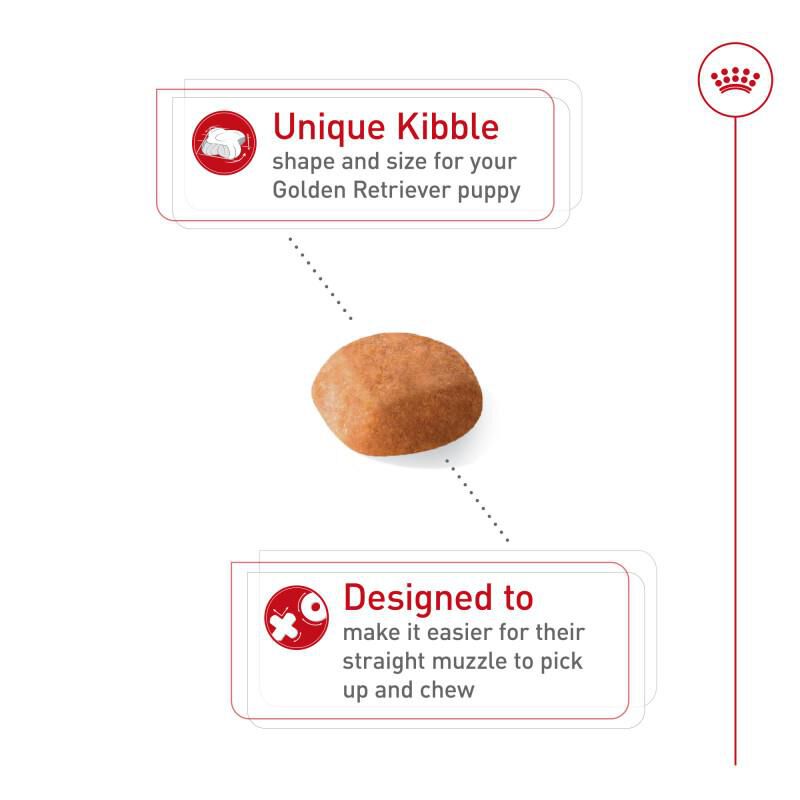 Unique Kibble
shape and size for your Golden Retriever puppy

Designed to
make it easier for their straight muzzle to pick up and chew